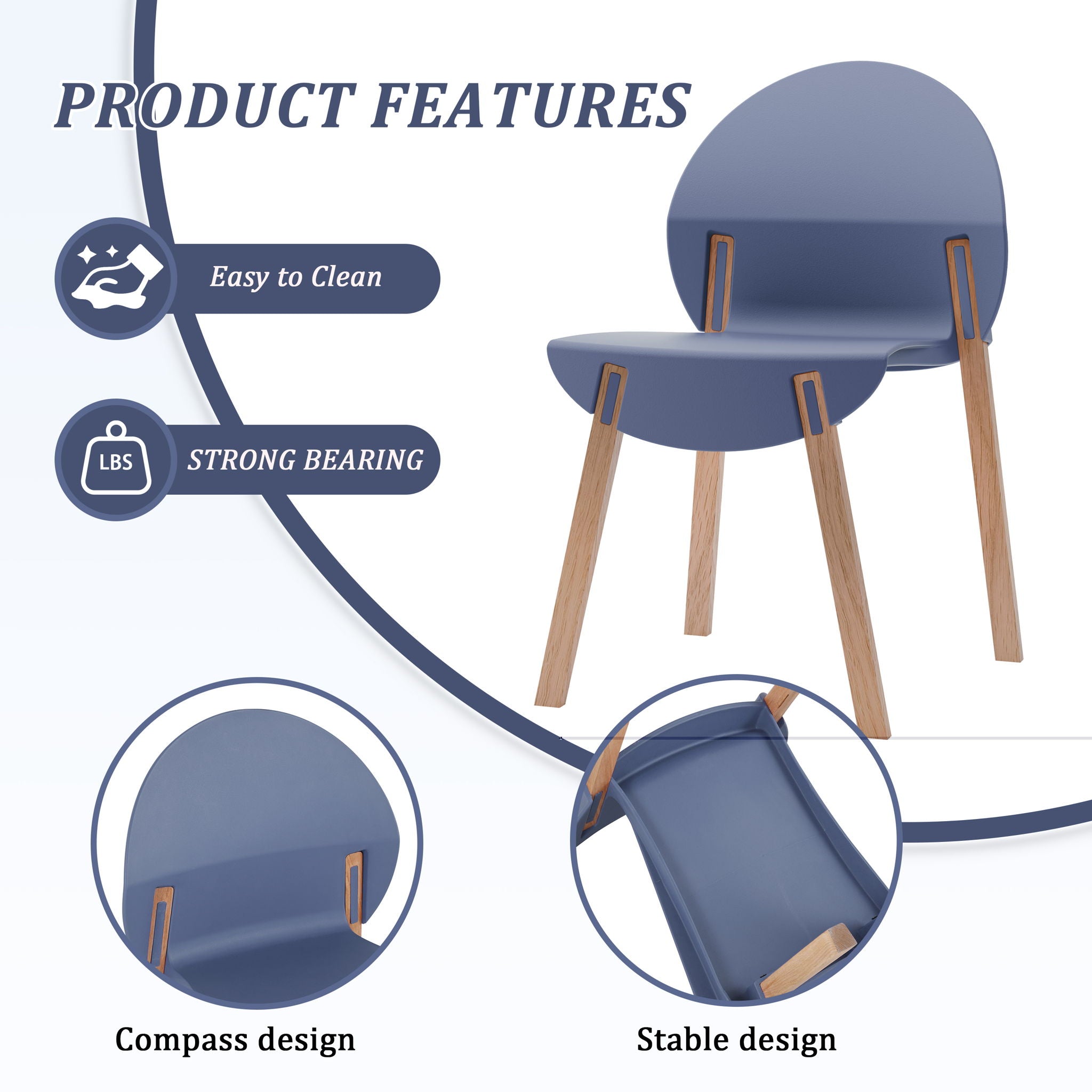 PRODUCT FEATURES

Easy to Clean

LBS

STRONG BEARING

Compass design

Stable design